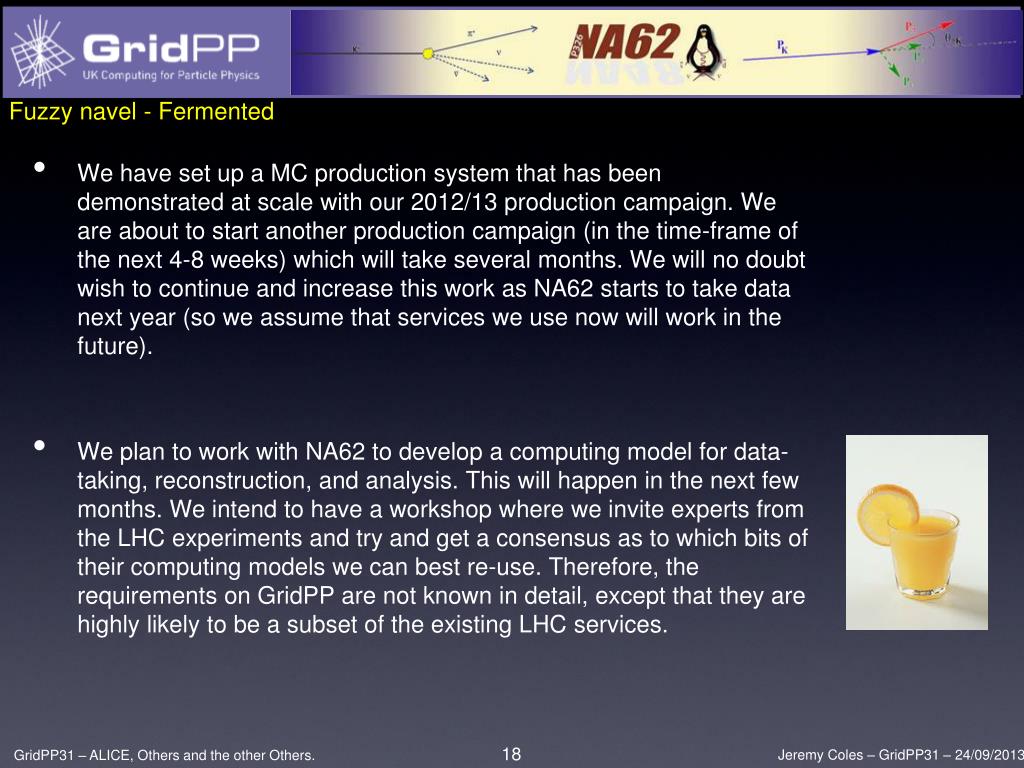 GridPP
UK Computing for Particle Physics

NA62

Fuzzy navel - Fermented

• We have set up a MC production system that has been demonstrated at scale with our 2012/13 production campaign. We are about to start another production campaign (in the time-frame of the next 4-8 weeks) which will take several months. We will no doubt wish to continue and increase this work as NA62 starts to take data next year (so we assume that services we use now will work in the future).

• We plan to work with NA62 to develop a computing model for data-taking, reconstruction, and analysis. This will happen in the next few months. We intend to have a workshop where we invite experts from the LHC experiments and try and get a consensus as to which bits of their computing models we can best re-use. Therefore, the requirements on GridPP are not known in detail, except that they are highly likely to be a subset of the existing LHC services.

GridPP31 – ALICE, Others and the other Others.

18

Jeremy Coles – GridPP31 – 24/09/2013